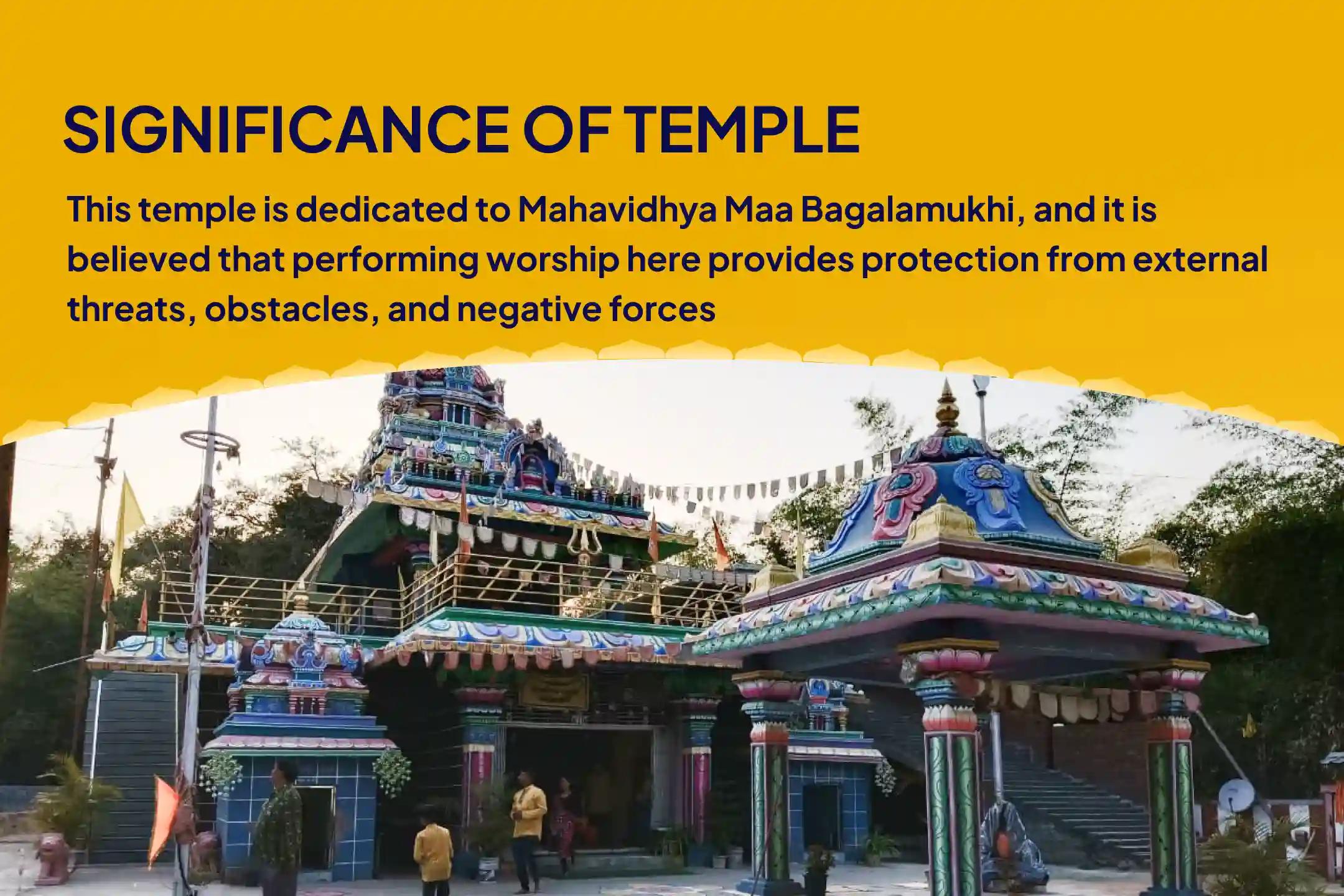 SIGNIFICANCE OF TEMPLE

This temple is dedicated to Mahavidhya Maa Bagalamukhi, and it is believed that performing worship here provides protection from external threats, obstacles, and negative forces